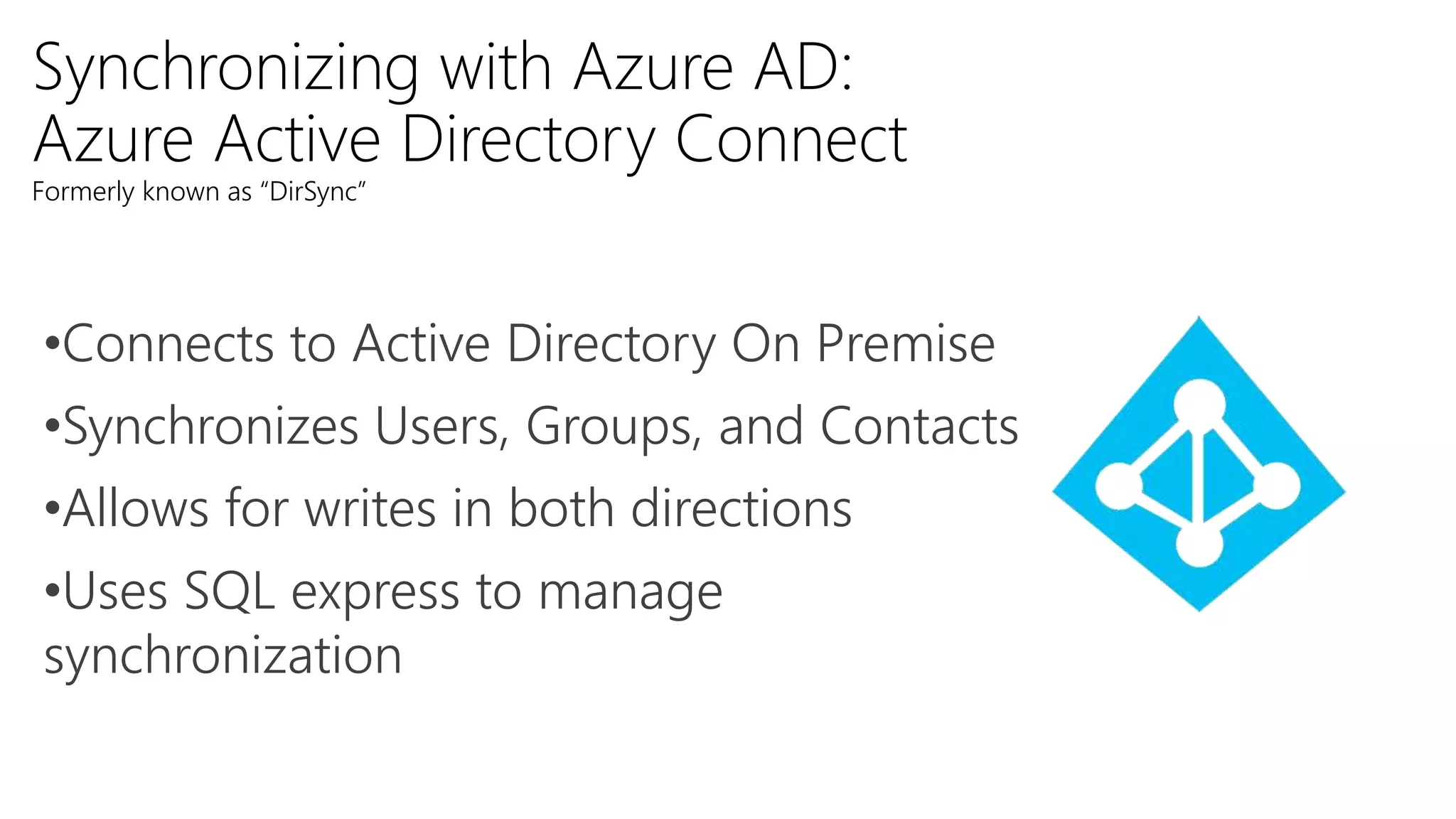 Synchronizing with Azure AD:
Azure Active Directory Connect
Formerly known as “DirSync”

•Connects to Active Directory On Premise

•Synchronizes Users, Groups, and Contacts

•Allows for writes in both directions

•Uses SQL express to manage synchronization